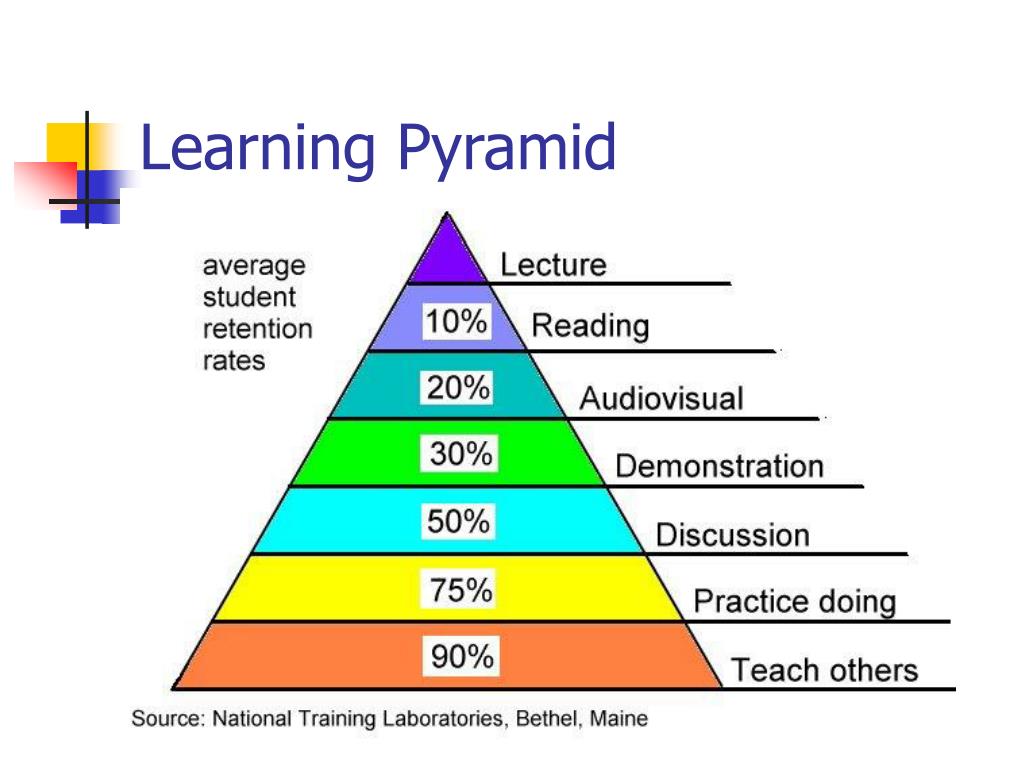 Learning Pyramid

average student retention rates

Lecture
10%
Reading
20%
Audiovisual
30%
Demonstration
50%
Discussion
75%
Practice doing
90%
Teach others

Source: National Training Laboratories, Bethel, Maine